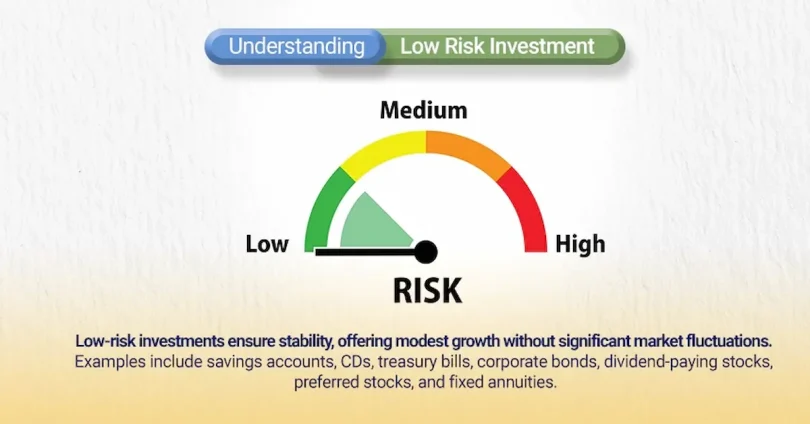 Understanding Low Risk Investment

Medium

Low

High

RISK

Low-risk investments ensure stability, offering modest growth without significant market fluctuations. Examples include savings accounts, CDs, treasury bills, corporate bonds, dividend-paying stocks, preferred stocks, and fixed annuities.